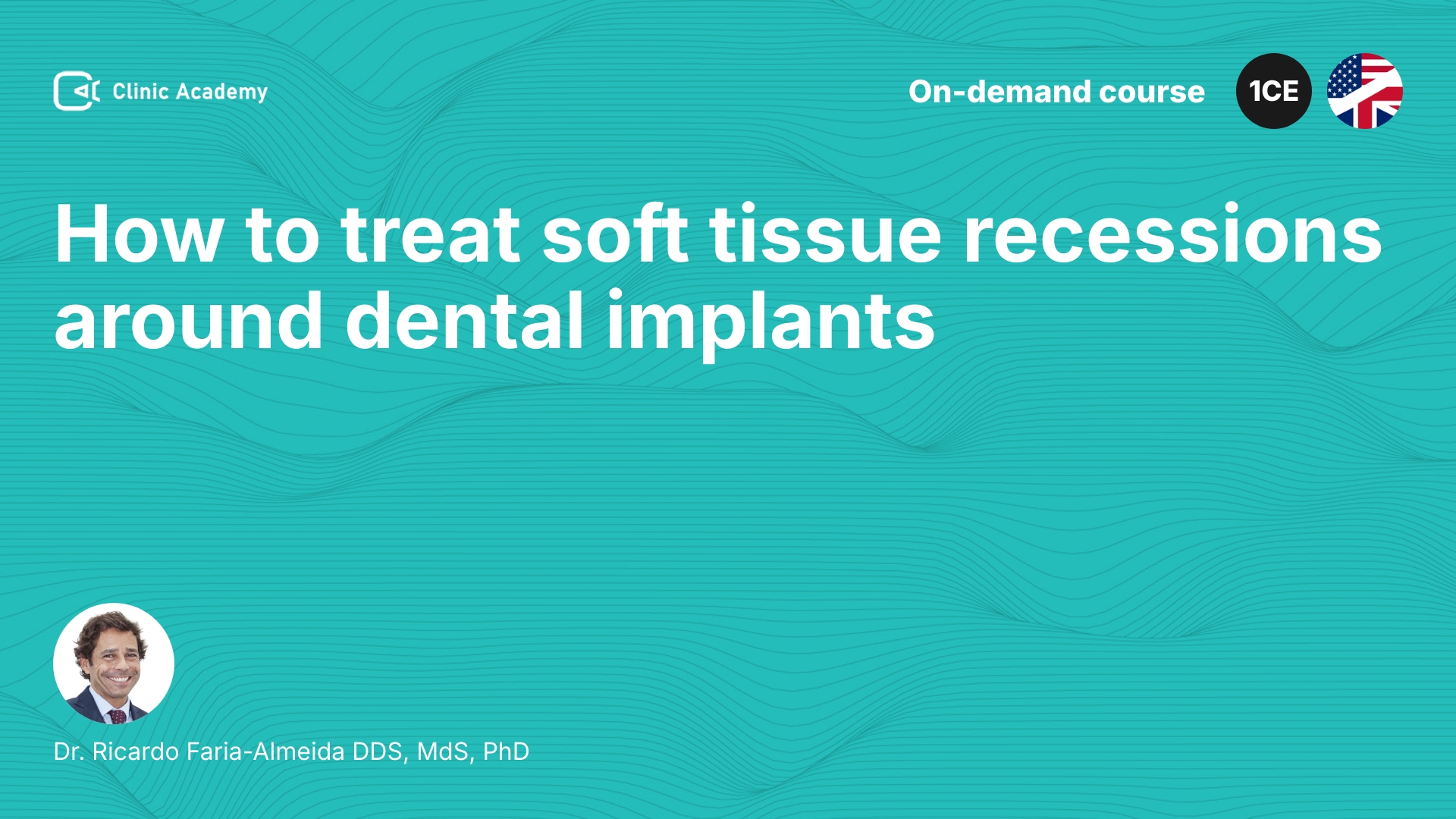 Clinic Academy

On-demand course

1CE

How to treat soft tissue recessions around dental implants

Dr. Ricardo Faria-Almeida DDS, MdS, PhD